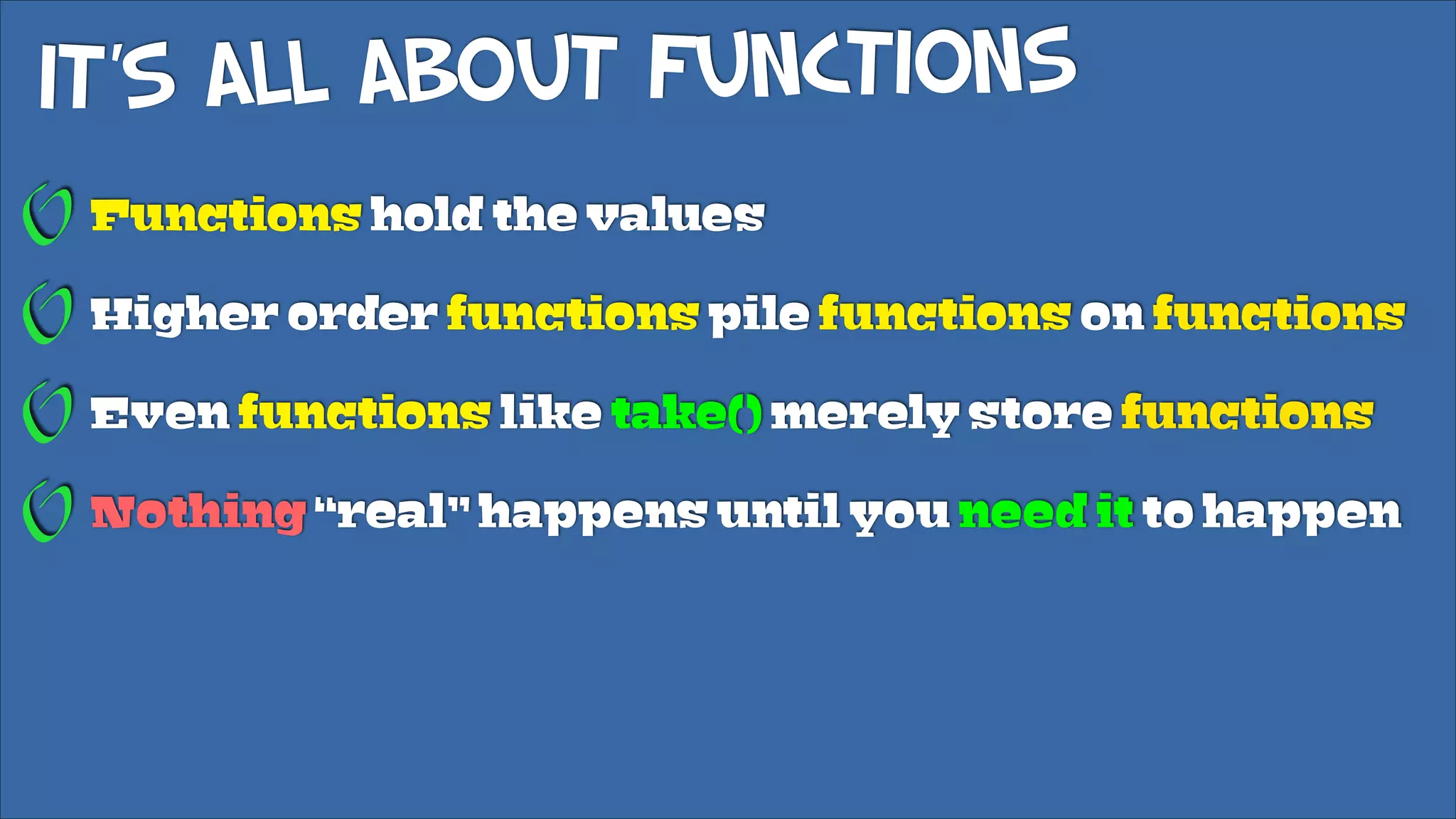 IT'S ALL ABOUT FUNCTIONS

Functions hold the values

Higher order functions pile functions on functions

Even functions like take() merely store functions

Nothing "real" happens until you need it to happen